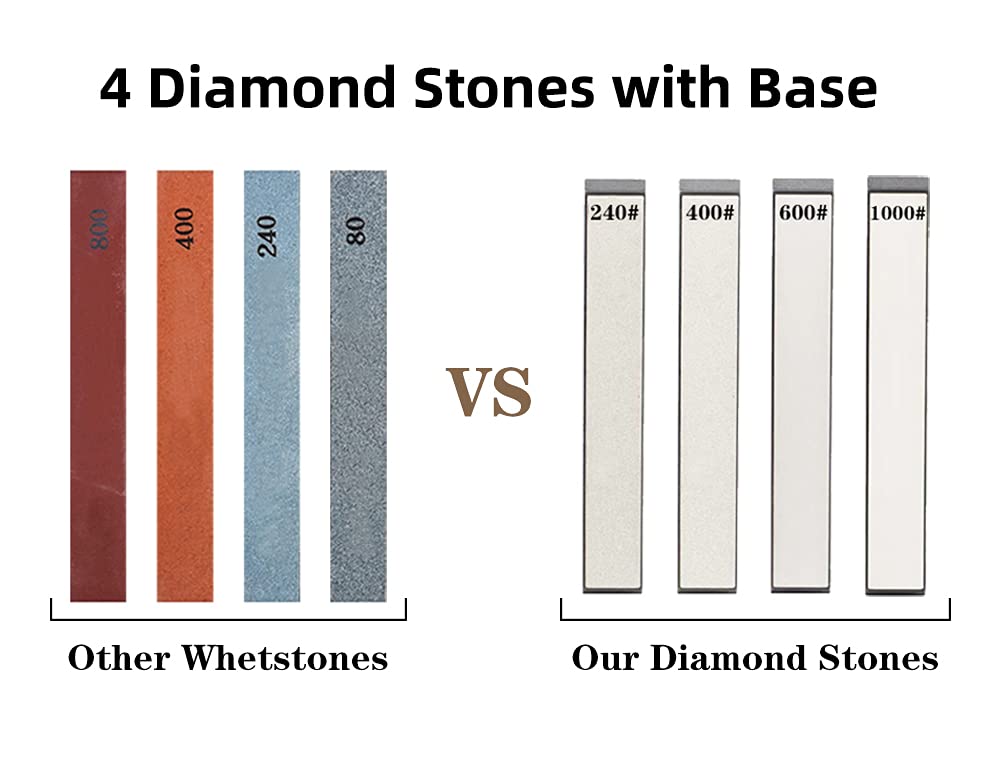 4 Diamond Stones with Base

800

400

240

80

VS

240#

400#

600#

1000#

Other Whetstones

Our Diamond Stones